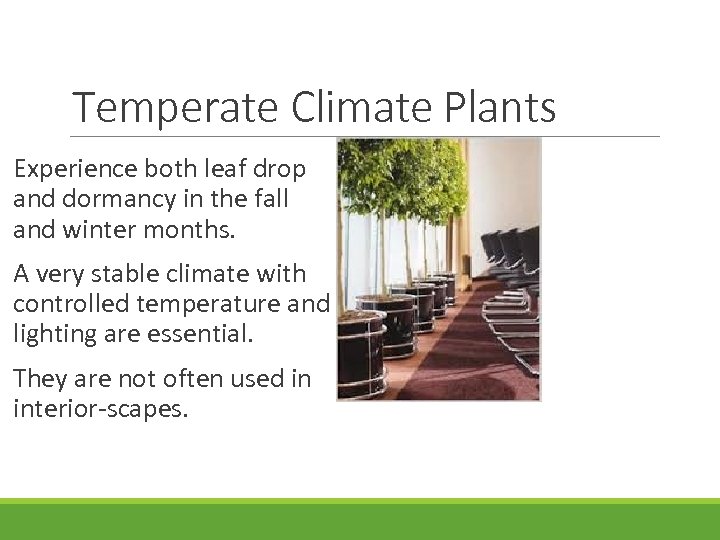 Temperate Climate Plants

Experience both leaf drop and dormancy in the fall and winter months.

A very stable climate with controlled temperature and lighting are essential.

They are not often used in interior-scapes.